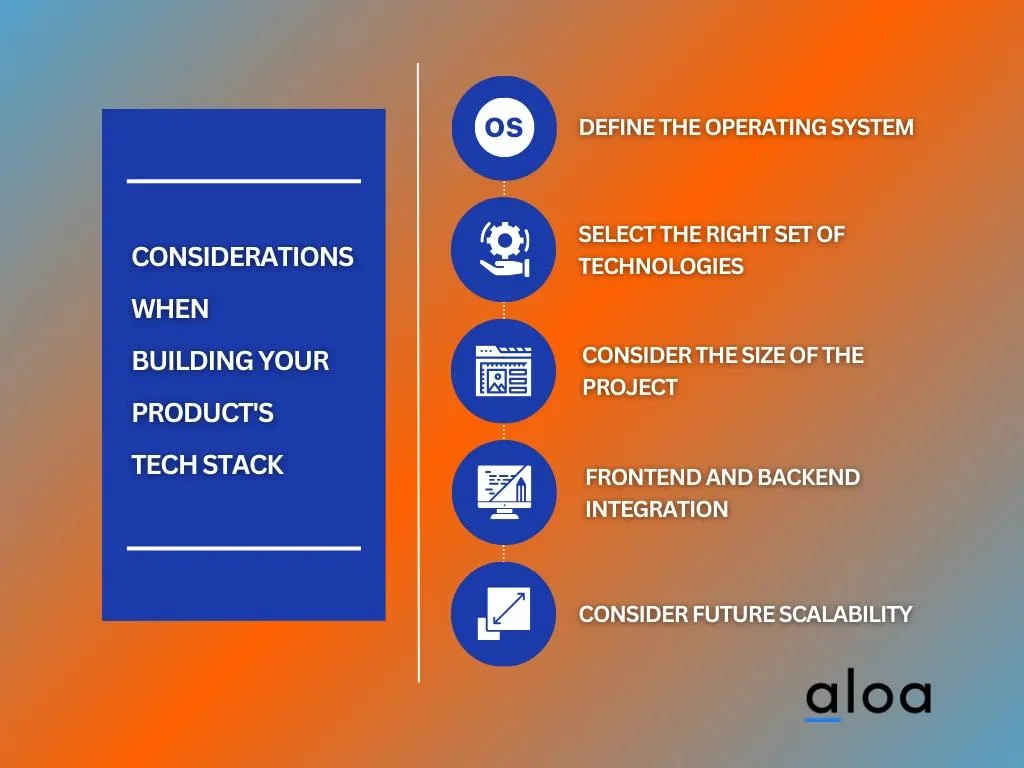 CONSIDERATIONS WHEN BUILDING YOUR PRODUCT'S TECH STACK

OS

DEFINE THE OPERATING SYSTEM

SELECT THE RIGHT SET OF TECHNOLOGIES

CONSIDER THE SIZE OF THE PROJECT

FRONTEND AND BACKEND INTEGRATION

CONSIDER FUTURE SCALABILITY

aloa